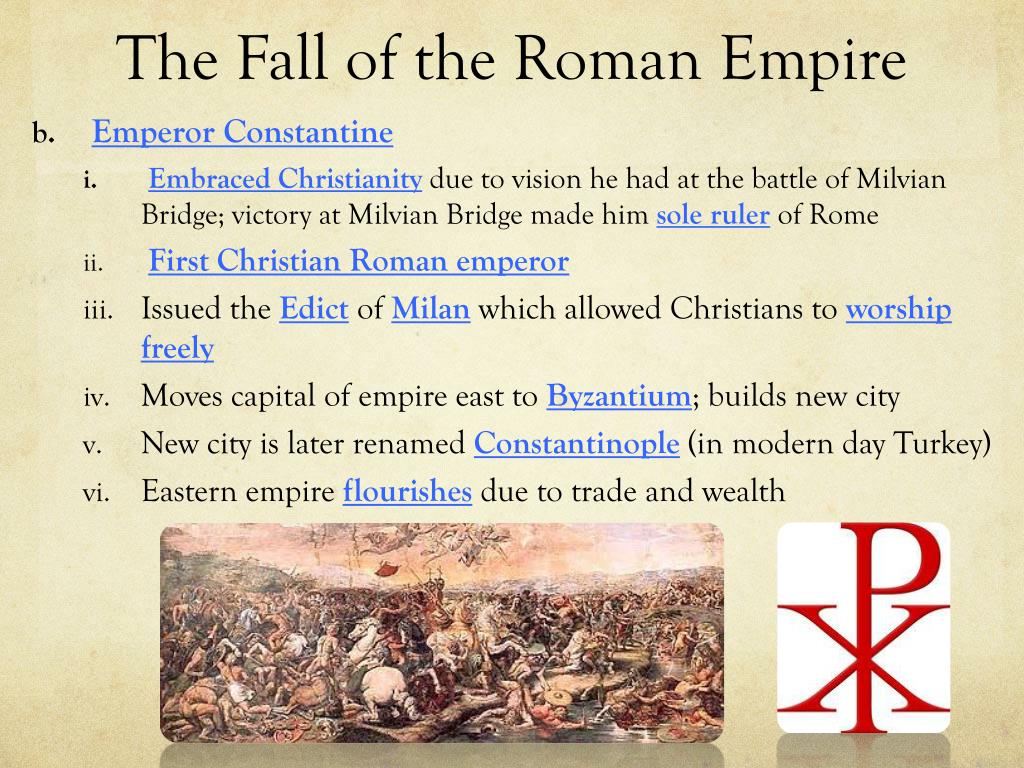 The Fall of the Roman Empire

b. Emperor Constantine

i. Embraced Christianity due to vision he had at the battle of Milvian Bridge; victory at Milvian Bridge made him sole ruler of Rome

ii. First Christian Roman emperor

iii. Issued the Edict of Milan which allowed Christians to worship freely

iv. Moves capital of empire east to Byzantium; builds new city

v. New city is later renamed Constantinople (in modern day Turkey)

vi. Eastern empire flourishes due to trade and wealth